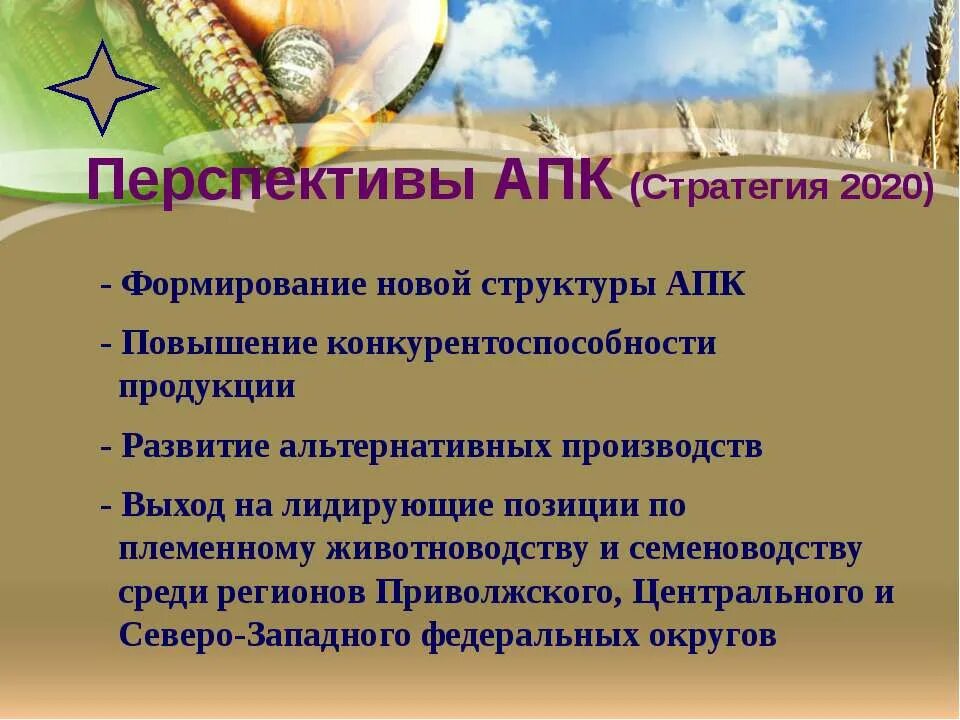 Перспективы АПК (Стратегия 2020)

- Формирование новой структуры АПК

- Повышение конкурентоспособности продукции

- Развитие альтернативных производств

- Выход на лидирующие позиции по племенному животноводству и семеноводству среди регионов Приволжского, Центрального и Северо-Западного федеральных округов